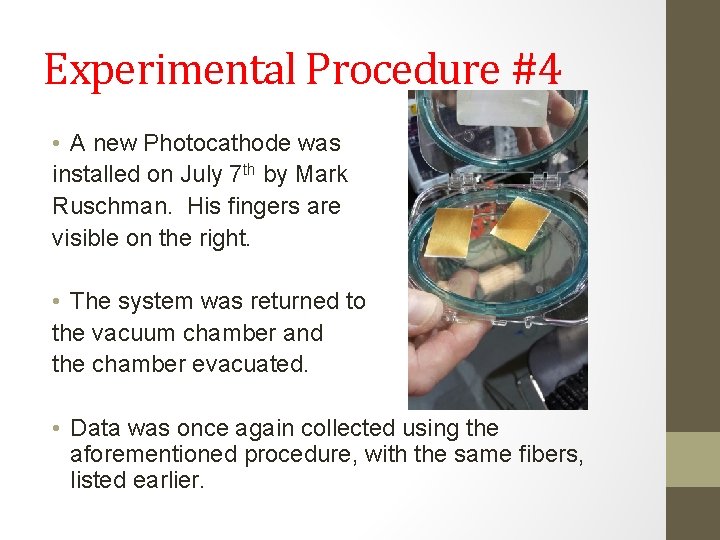 Experimental Procedure #4

• A new Photocathode was installed on July 7th by Mark Ruschman. His fingers are visible on the right.

• The system was returned to the vacuum chamber and the chamber evacuated.

• Data was once again collected using the aforementioned procedure, with the same fibers, listed earlier.